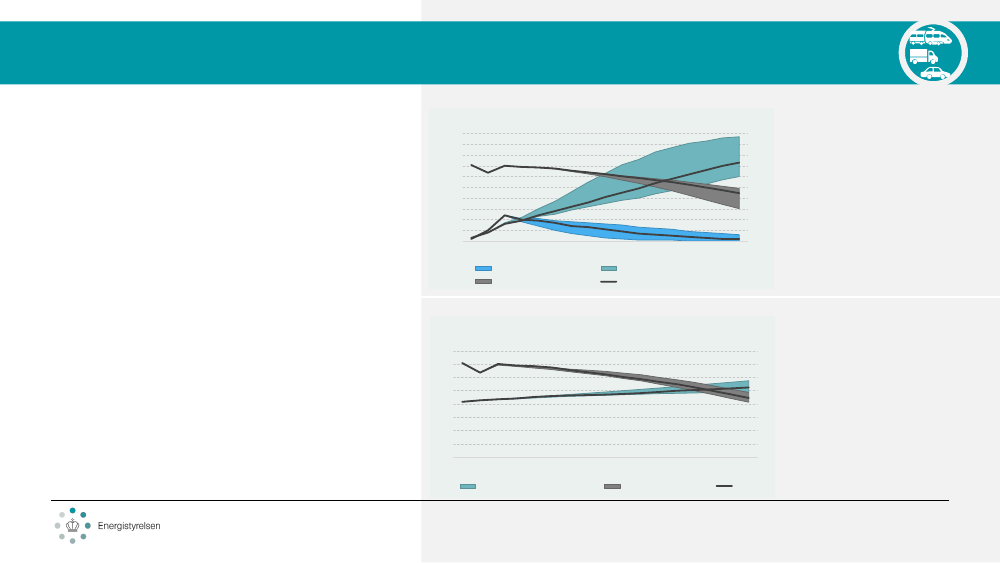 Energistyrelsen